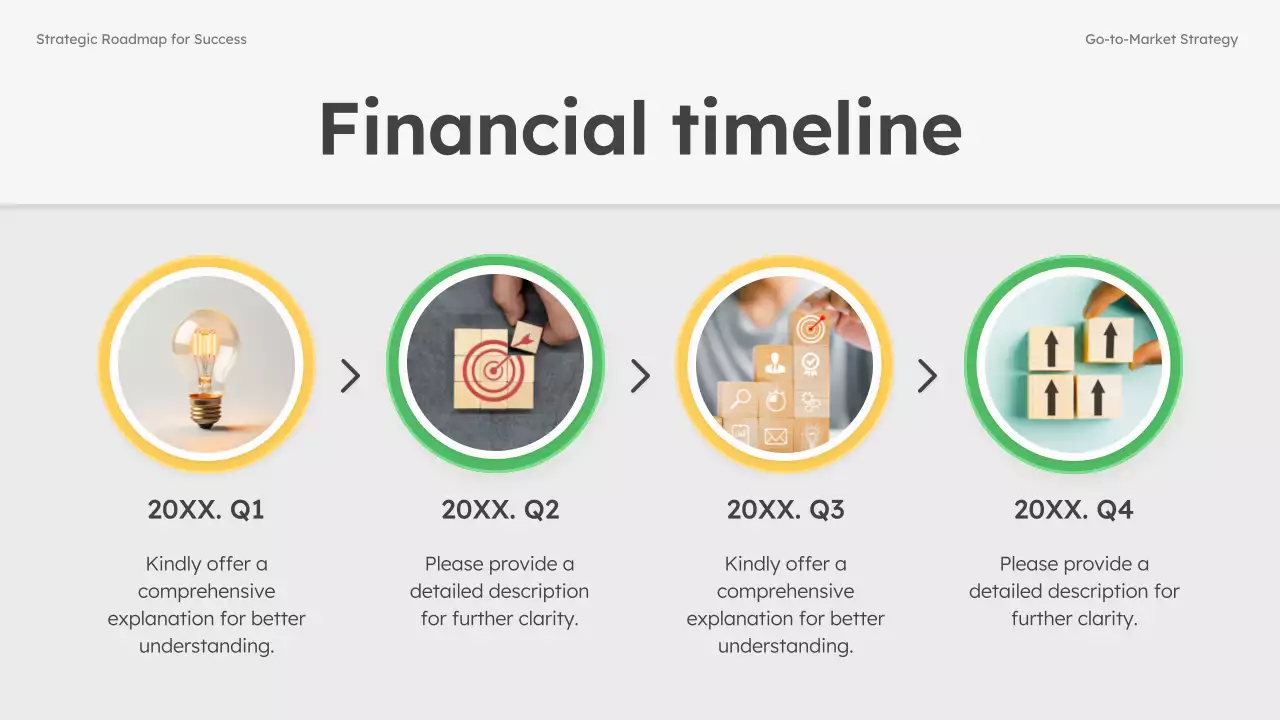 Strategic Roadmap for Success

Go-to-Market Strategy

Financial timeline

20XX. Q1

Kindly offer a comprehensive explanation for better understanding.

20XX. Q2

Please provide a detailed description for further clarity.

20XX. Q3

Kindly offer a comprehensive explanation for better understanding.

20XX. Q4

Please provide a detailed description for further clarity.